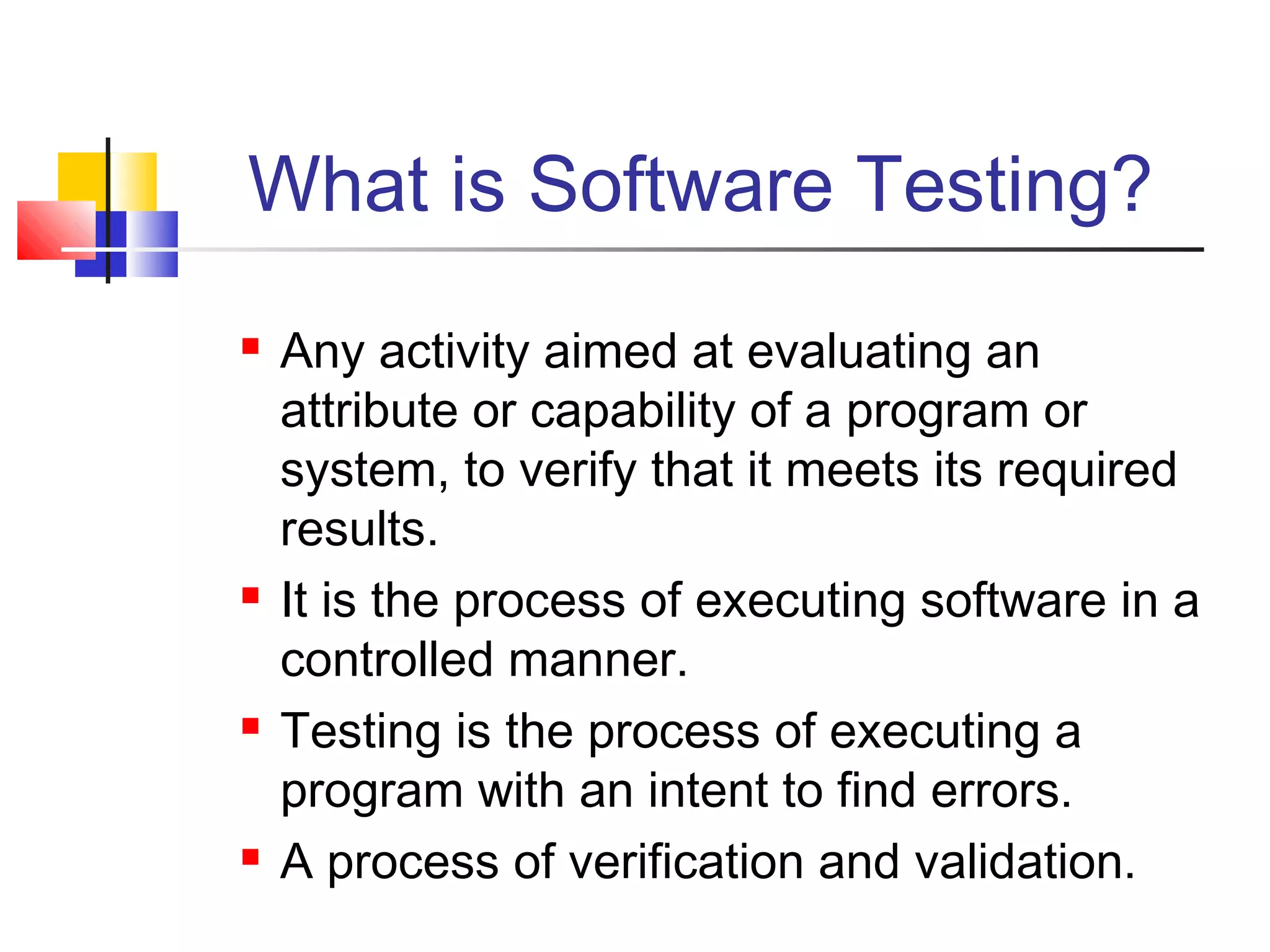 What is Software Testing?

- Any activity aimed at evaluating an attribute or capability of a program or system, to verify that it meets its required results.
- It is the process of executing software in a controlled manner.
- Testing is the process of executing a program with an intent to find errors.
- A process of verification and validation.